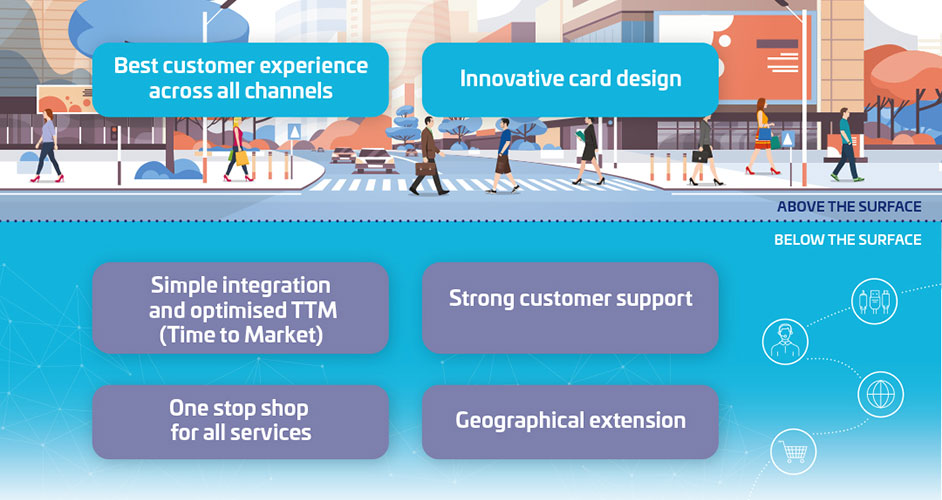 Best customer experience across all channels

Innovative card design

ABOVE THE SURFACE

BELOW THE SURFACE

Simple integration and optimised TTM (Time to Market)

Strong customer support

One stop shop for all services

Geographical extension